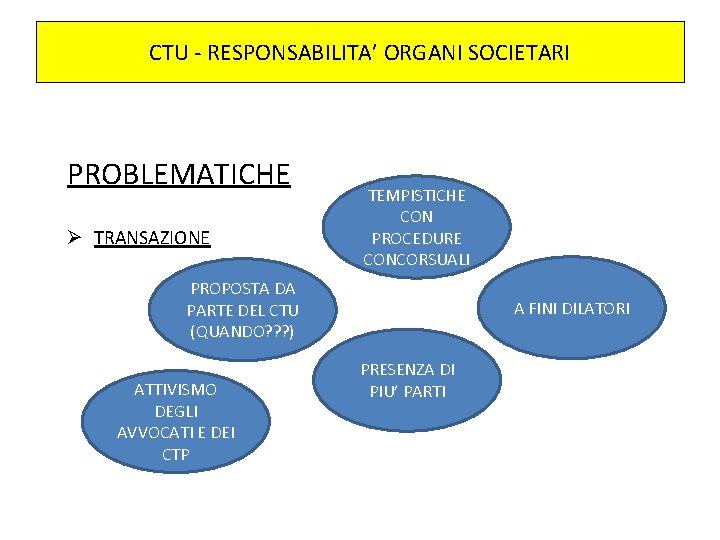 CTU - RESPONSABILITA' ORGANI SOCIETARI

PROBLEMATICHE

➢ TRANSAZIONE

TEMPISTICHE CON PROCEDURE CONCORSUALI

PROPOSTA DA PARTE DEL CTU (QUANDO???)

A FINI DILATORI

PRESENZA DI PIU' PARTI

ATTIVISMO DEGLI AVVOCATI E DEI CTP